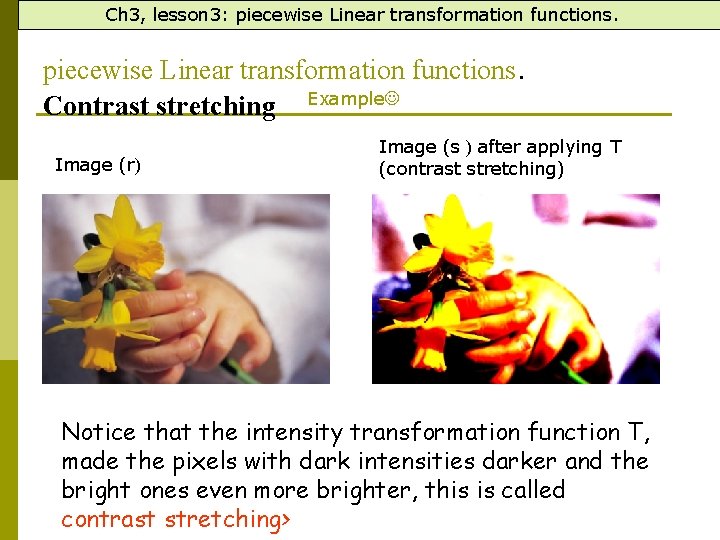 Ch3, lesson3: piecewise Linear transformation functions.

piecewise Linear transformation functions.

Contrast stretching

Example☺

Image (r)

Image (s ) after applying T (contrast stretching)

Notice that the intensity transformation function T, made the pixels with dark intensities darker and the bright ones even more brighter, this is called contrast stretching>